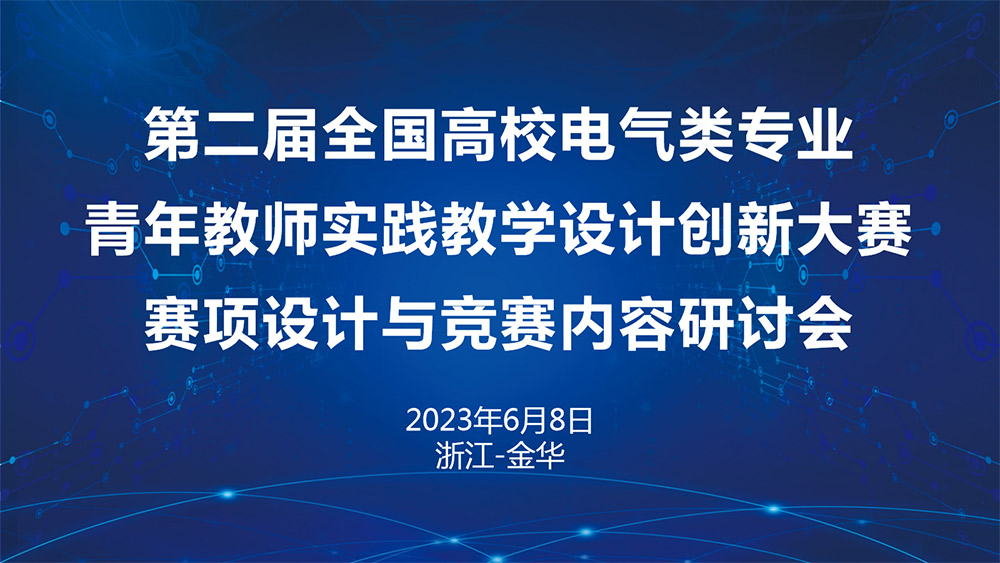 第二届全国高校电气类专业
青年教师实践教学设计创新大赛
赛项设计与竞赛内容研讨会

2023年6月8日
浙江-金华